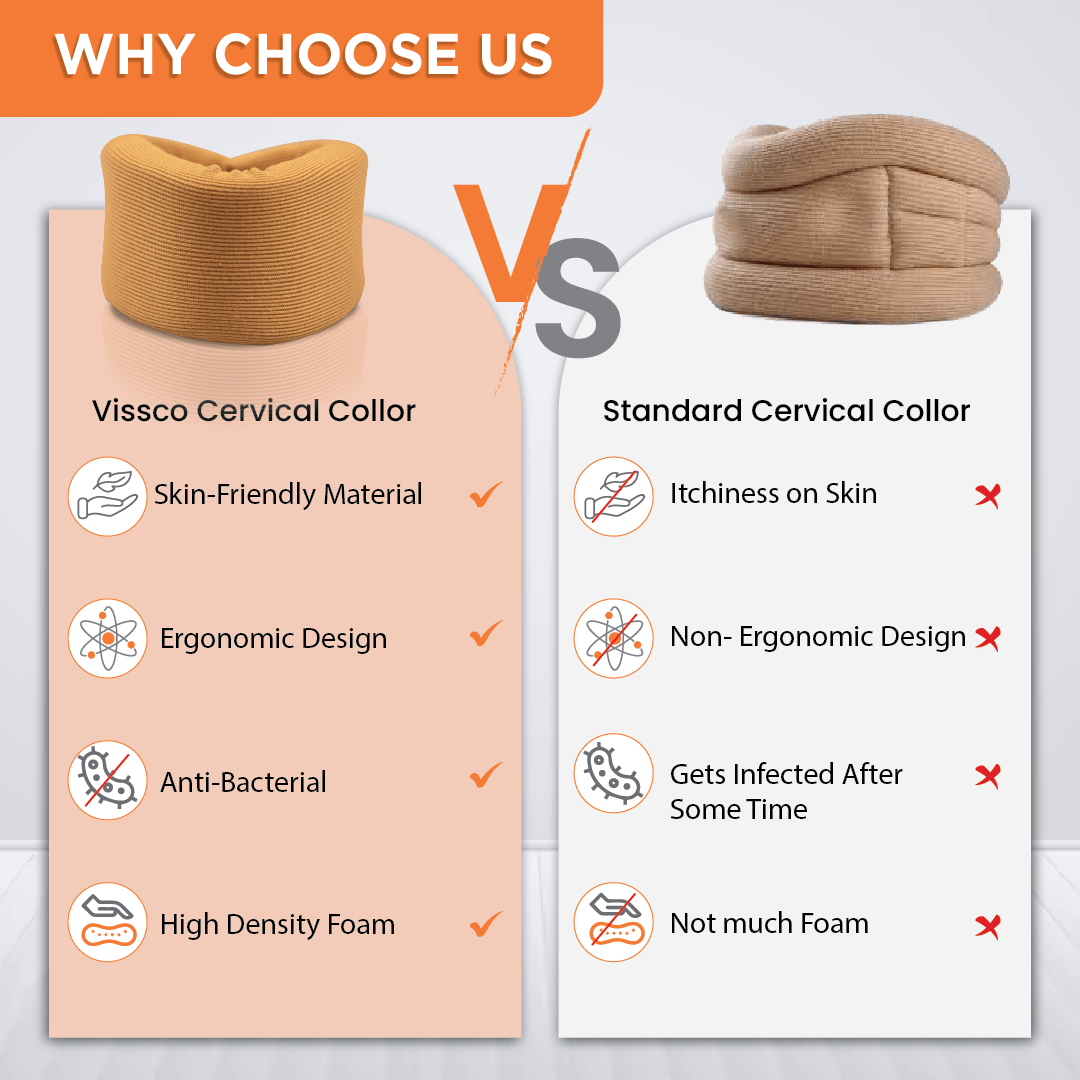 WHY CHOOSE US

VS

Vissco Cervical Collor

Skin-Friendly Material

Ergonomic Design

Anti-Bacterial

High Density Foam

Standard Cervical Collor

Itchiness on Skin

Non- Ergonomic Design

Gets Infected After Some Time

Not much Foam